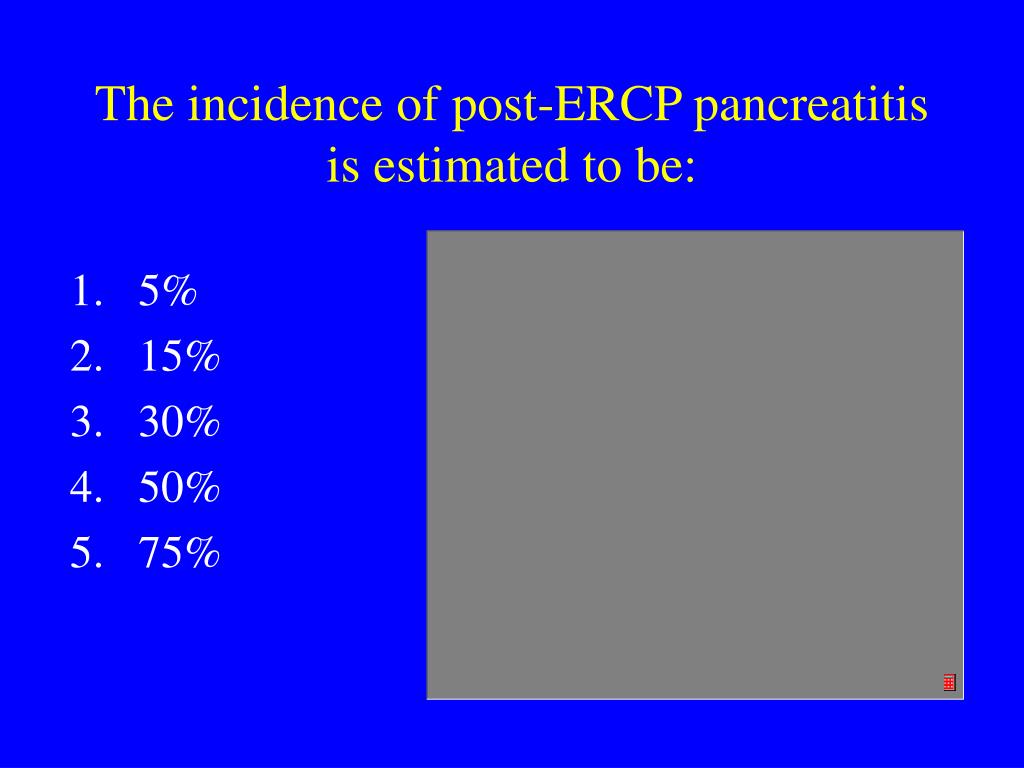 The incidence of post-ERCP pancreatitis is estimated to be:

1. 5%
2. 15%
3. 30%
4. 50%
5. 75%